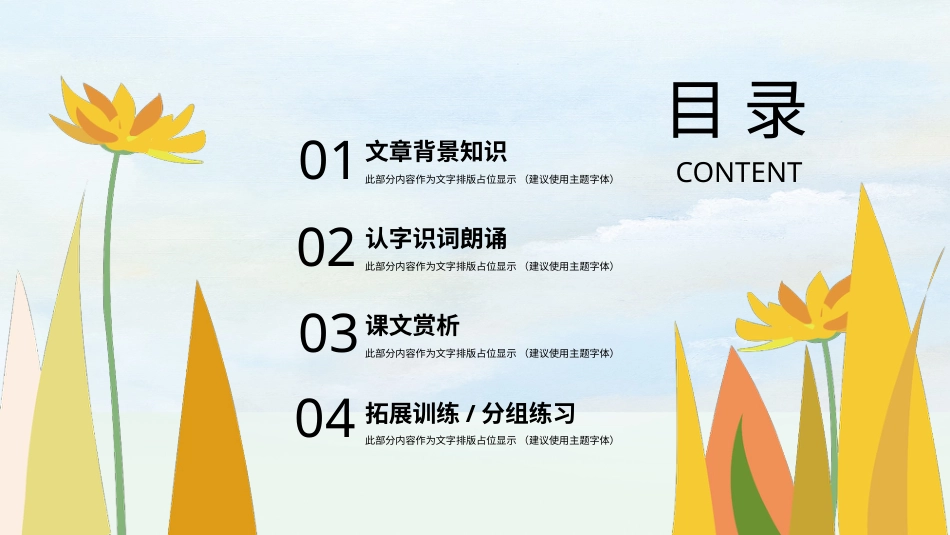 目录
CONTENT

01 文章背景知识
此部分内容作为文字排版占位显示 （建议使用主题字体）

02 认字识词朗诵
此部分内容作为文字排版占位显示 （建议使用主题字体）

03 课文赏析
此部分内容作为文字排版占位显示 （建议使用主题字体）

04 拓展训练 / 分组练习
此部分内容作为文字排版占位显示 （建议使用主题字体）